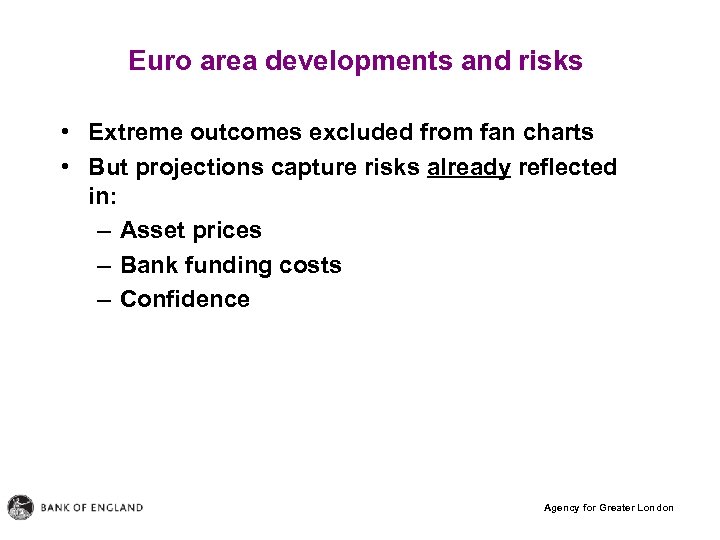 Euro area developments and risks

• Extreme outcomes excluded from fan charts
• But projections capture risks already reflected in:
 – Asset prices
 – Bank funding costs
 – Confidence

BANK OF ENGLAND

Agency for Greater London